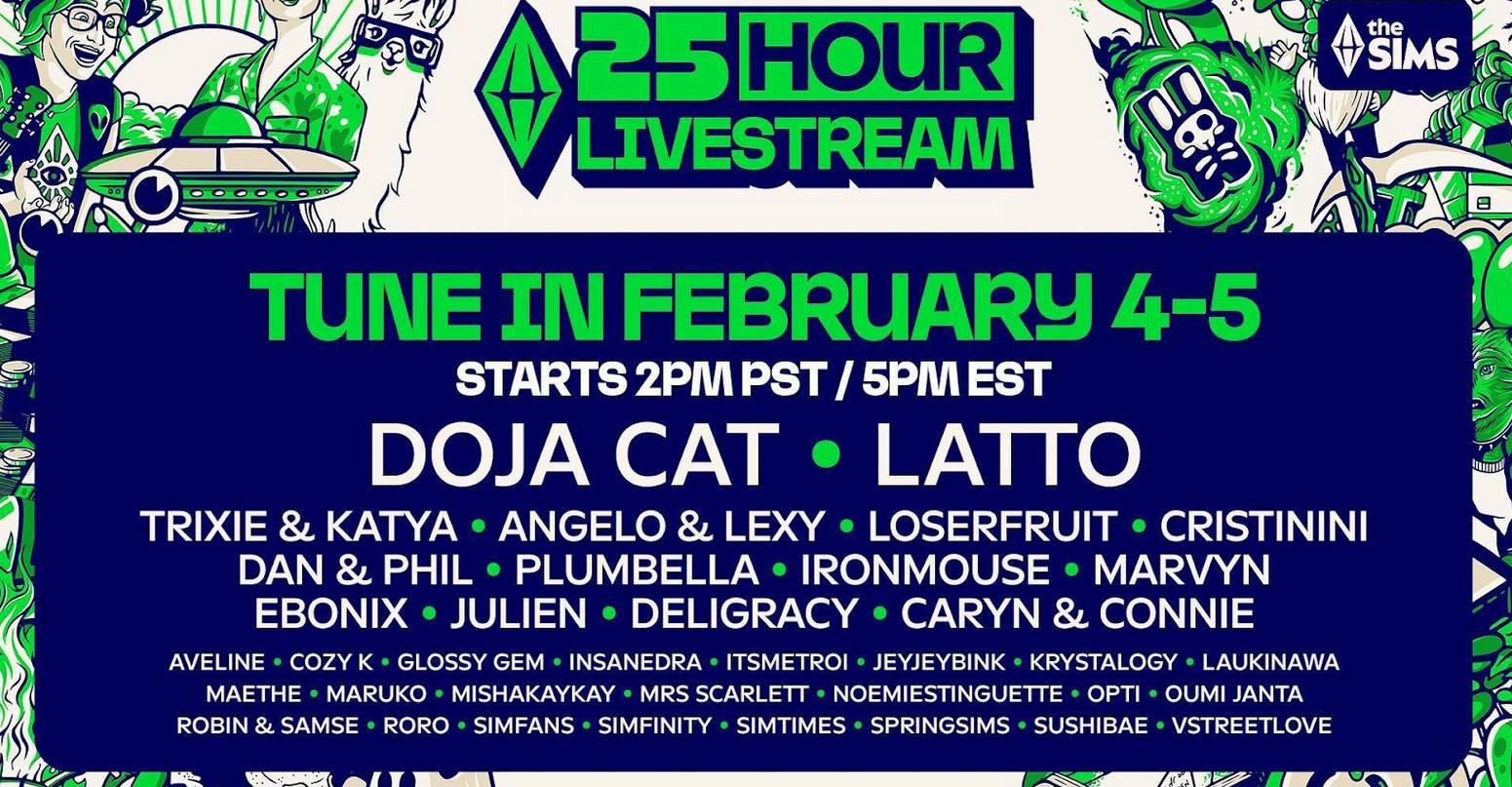 25 HOUR LIVESTREAM

the SIMS

TUNE IN FEBRUARY 4-5

STARTS 2PM PST / 5PM EST

DOJA CAT • LATTO

TRIXIE & KATYA • ANGELO & LEXY • LOSERFRUIT • CRISTININI
DAN & PHIL • PLUMBELLA • IRONMOUSE • MARVYN
EBONIX • JULIEN • DELIGRACY • CARYN & CONNIE

AVELINE • COZY K • GLOSSY GEM • INSANEDRA • ITSMETROI • JEYJEYBINK • KRYSTALOGY • LAUKINAWA
MAETHE • MARUKO • MISHAKAYKAY • MRS SCARLETT • NOEMIESTINGUETTE • OPTI • OUMI JANTA
ROBIN & SAMSE • RORO • SIMFANS • SIMFINITY • SIMTIMES • SPRINGSIMS • SUSHIBAE • VSTREETLOVE